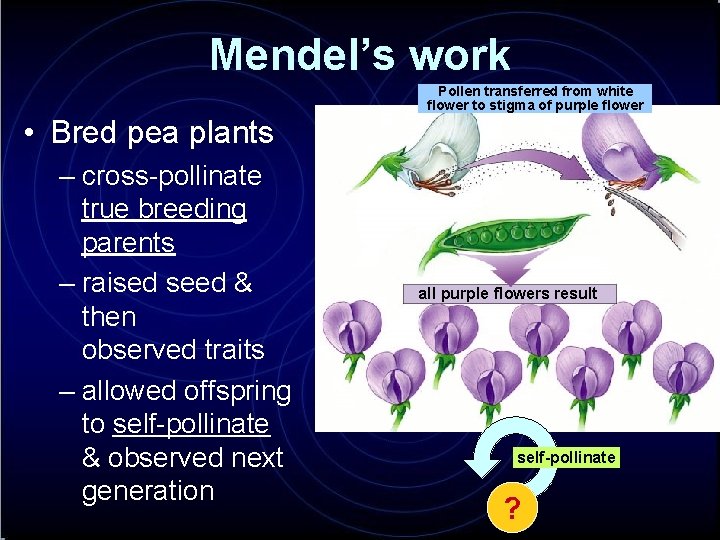 Mendel's work

• Bred pea plants
– cross-pollinate true breeding parents
– raised seed & then observed traits
– allowed offspring to self-pollinate & observed next generation

Pollen transferred from white flower to stigma of purple flower

all purple flowers result

self-pollinate

?